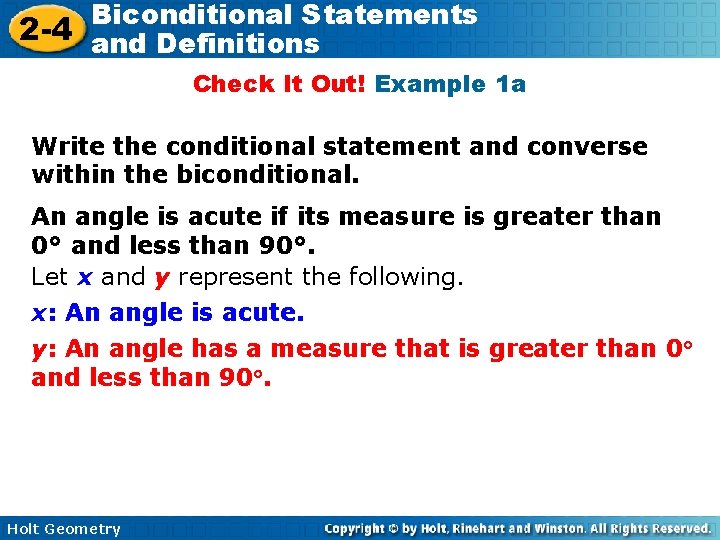 2-4 Biconditional Statements and Definitions

Check It Out! Example 1a

Write the conditional statement and converse within the biconditional.

An angle is acute if its measure is greater than 0° and less than 90°.

Let $x$ and $y$ represent the following.

$x$: An angle is acute.

$y$: An angle has a measure that is greater than 0° and less than 90°.

Holt Geometry

Copyright © by Holt, Rinehart and Winston. All Rights Reserved.